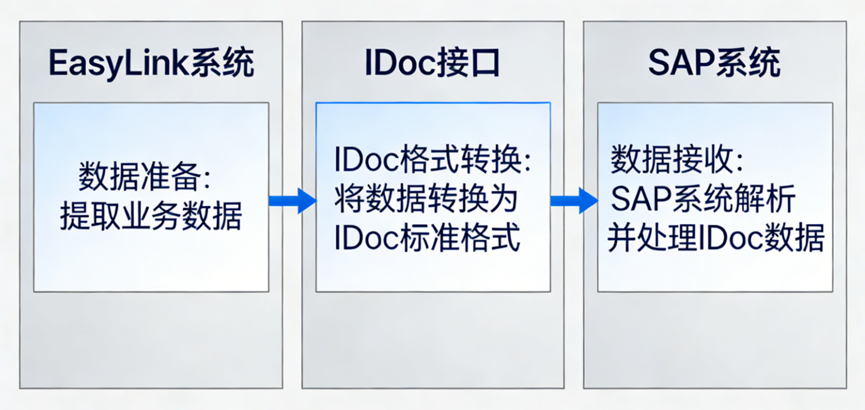 EasyLink系统

数据准备:
提取业务数据

IDoc接口

IDoc格式转换:
将数据转换为
IDoc标准格式

SAP系统

数据接收:
SAP系统解析
并处理IDoc数据